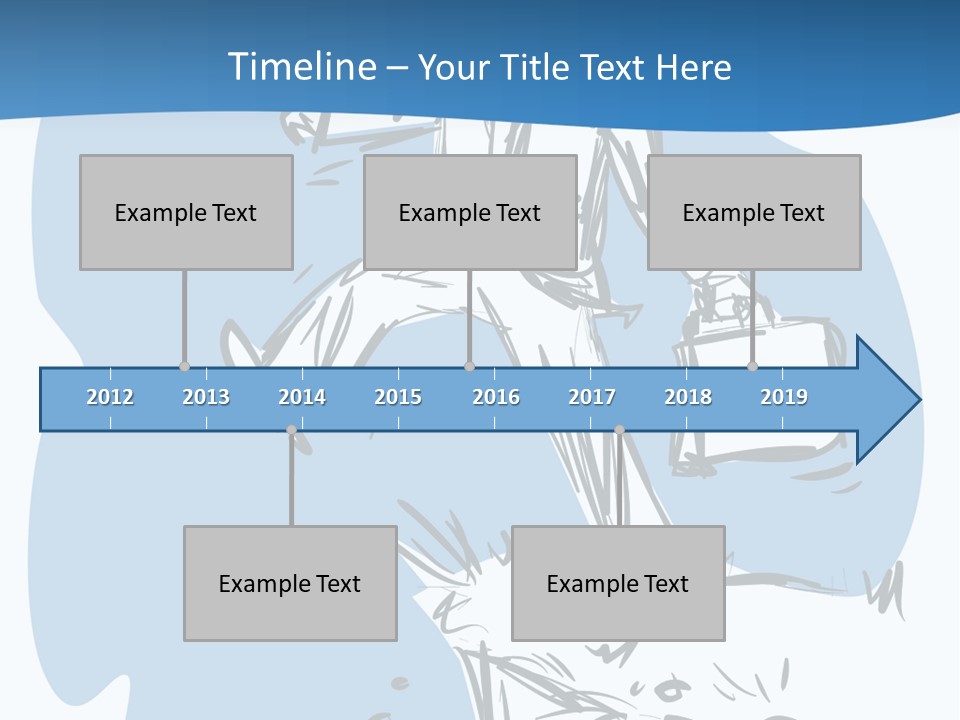 Timeline – Your Title Text Here

Example Text

Example Text

Example Text

2012 2013 2014 2015 2016 2017 2018 2019

Example Text

Example Text